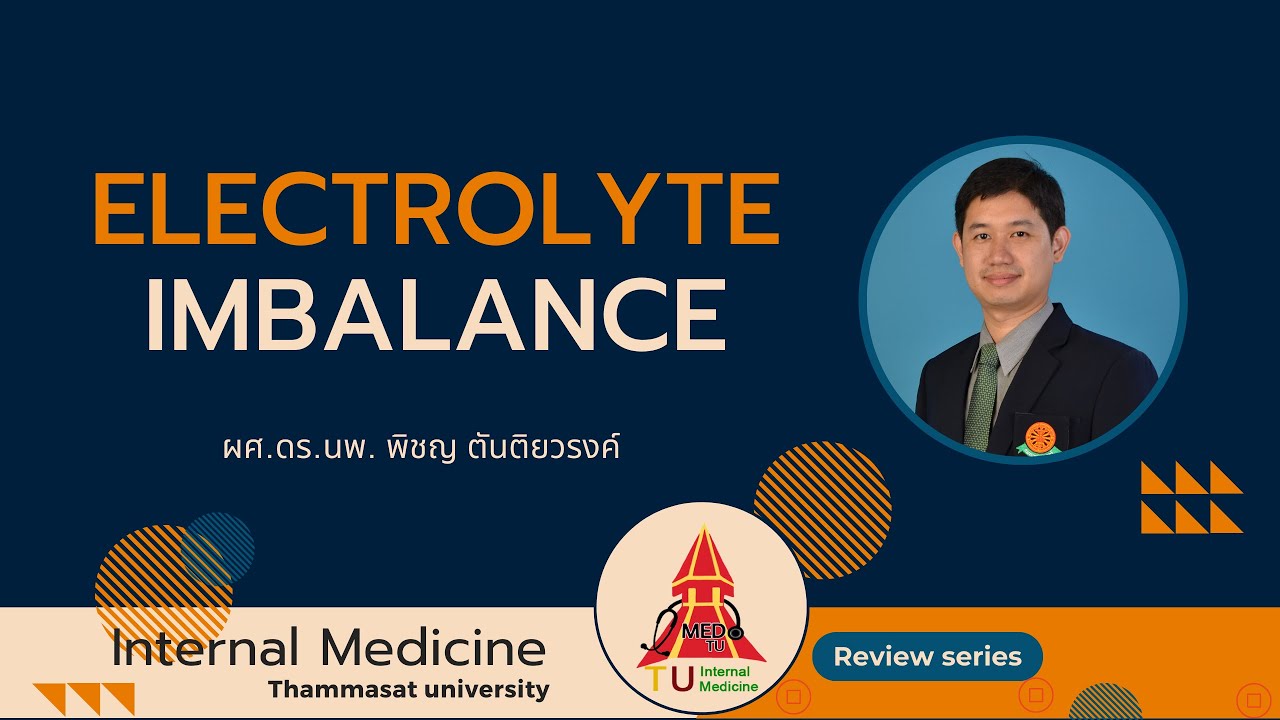 ELECTROLYTE IMBALANCE

ผศ.ดร.นพ. พิชญ ตันติยวรงค์

Internal Medicine
Thammasat university

MED TU
TU Internal Medicine

Review series